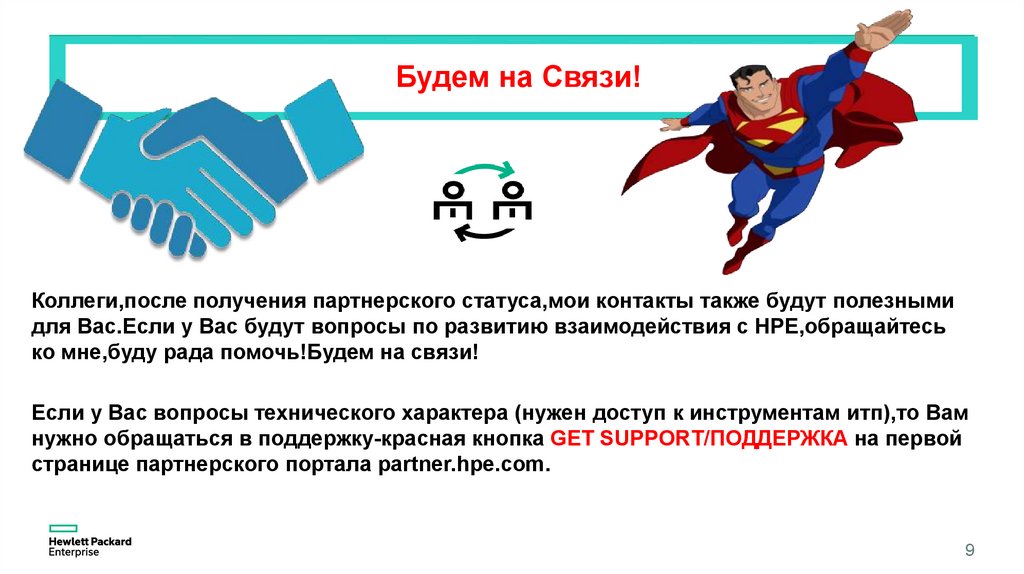 Будем на Связи!

Коллеги,после получения партнерского статуса,мои контакты также будут полезными для Вас.Если у Вас будут вопросы по развитию взаимодействия с HPE,обращайтесь ко мне,буду рада помочь!Будем на связи!

Если у Вас вопросы технического характера (нужен доступ к инструментам итп),то Вам нужно обращаться в поддержку-красная кнопка GET SUPPORT/ПОДДЕРЖКА на первой странице партнерского портала partner.hpe.com.

Hewlett Packard Enterprise

9